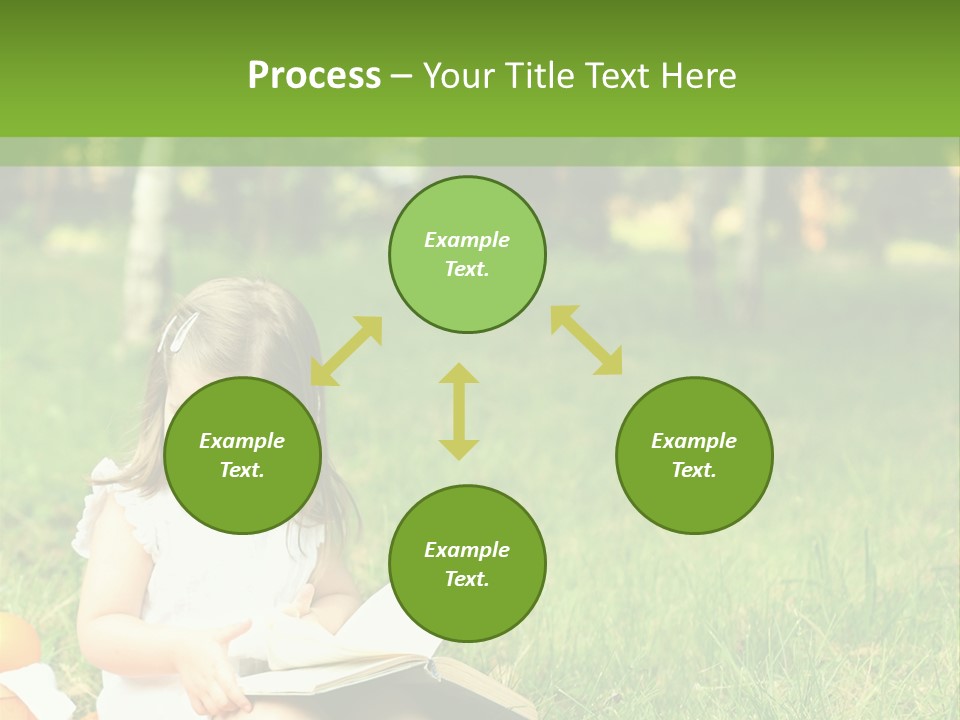 Process – Your Title Text Here

Example Text.

Example Text.

Example Text.

Example Text.